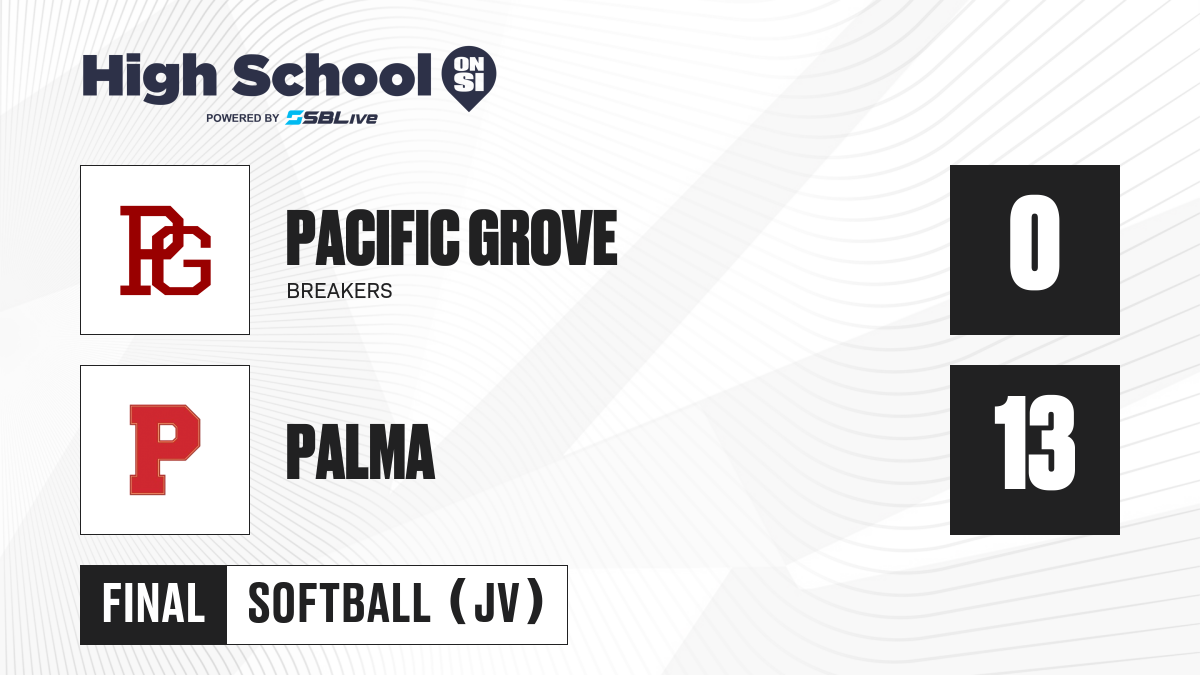 High School ON SI
POWERED BY SBLive

PG

PACIFIC GROVE
BREAKERS

0

P

PALMA

13

FINAL
SOFTBALL (JV)